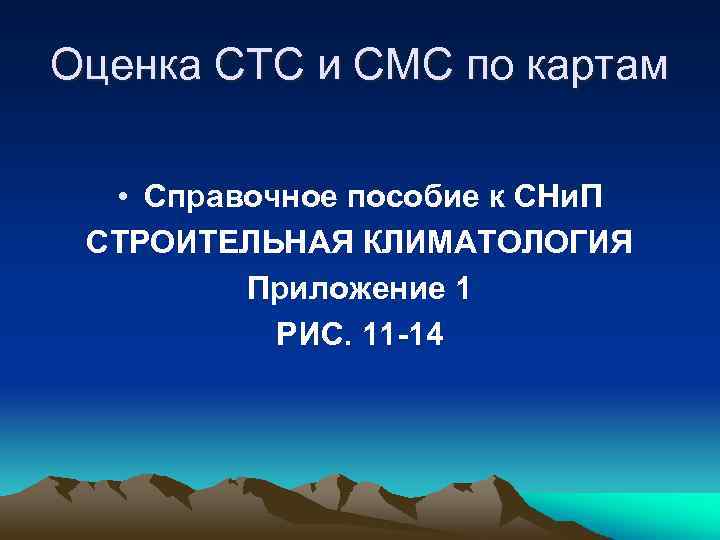 Оценка СТС и СМС по картам

• Справочное пособие к СНиП СТРОИТЕЛЬНАЯ КЛИМАТОЛОГИЯ Приложение 1 РИС. 11-14